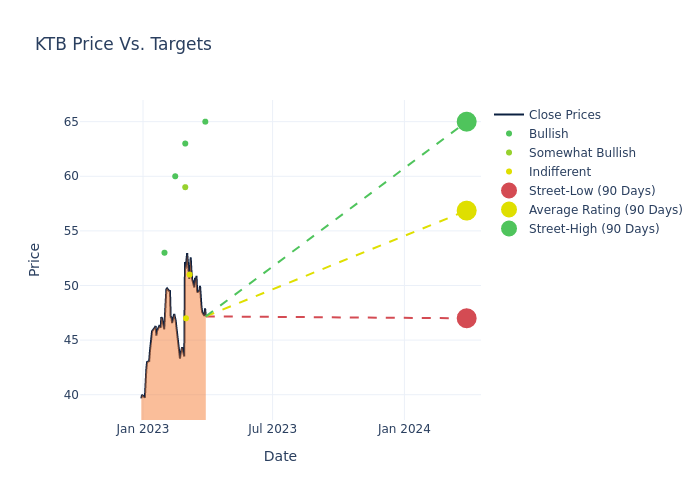 KTB Price Vs. Targets

65
60
55
50
45
40

Price

Jan 2023
Jul 2023
Jan 2024

Date

Close Prices
Bullish
Somewhat Bullish
Indifferent
Street-Low (90 Days)
Average Rating (90 Days)
Street-High (90 Days)